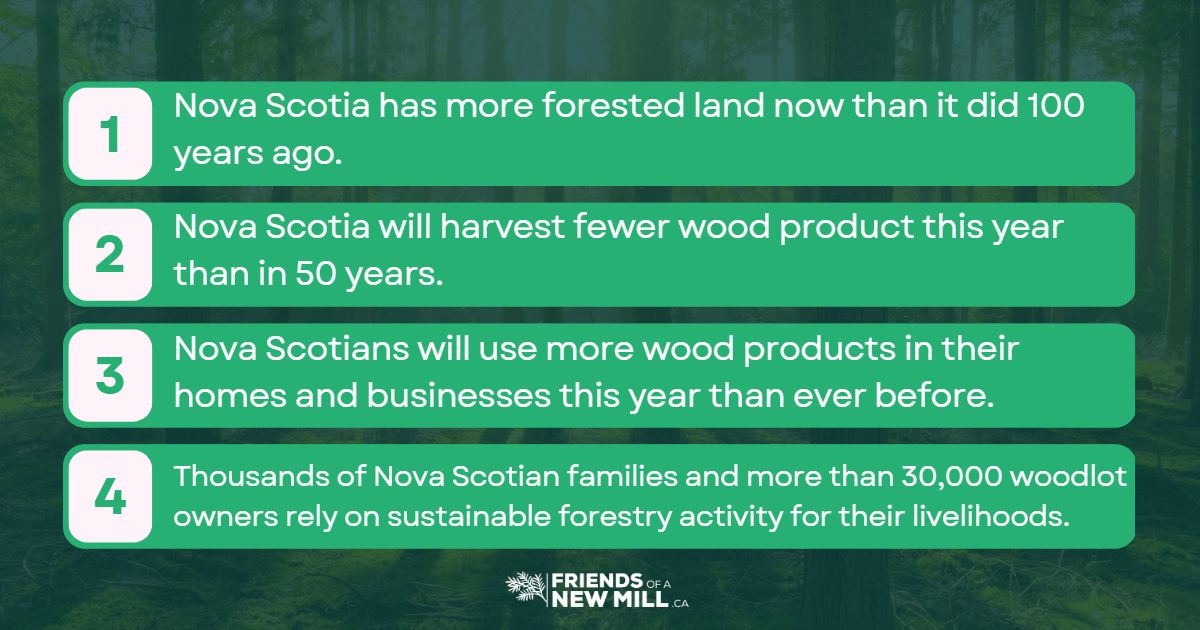 1

Nova Scotia has more forested land now than it did 100 years ago.

2

Nova Scotia will harvest fewer wood product this year than in 50 years.

3

Nova Scotians will use more wood products in their homes and businesses this year than ever before.

4

Thousands of Nova Scotian families and more than 30,000 woodlot owners rely on sustainable forestry activity for their livelihoods.

FRIENDS OF A NEW MILL .CA